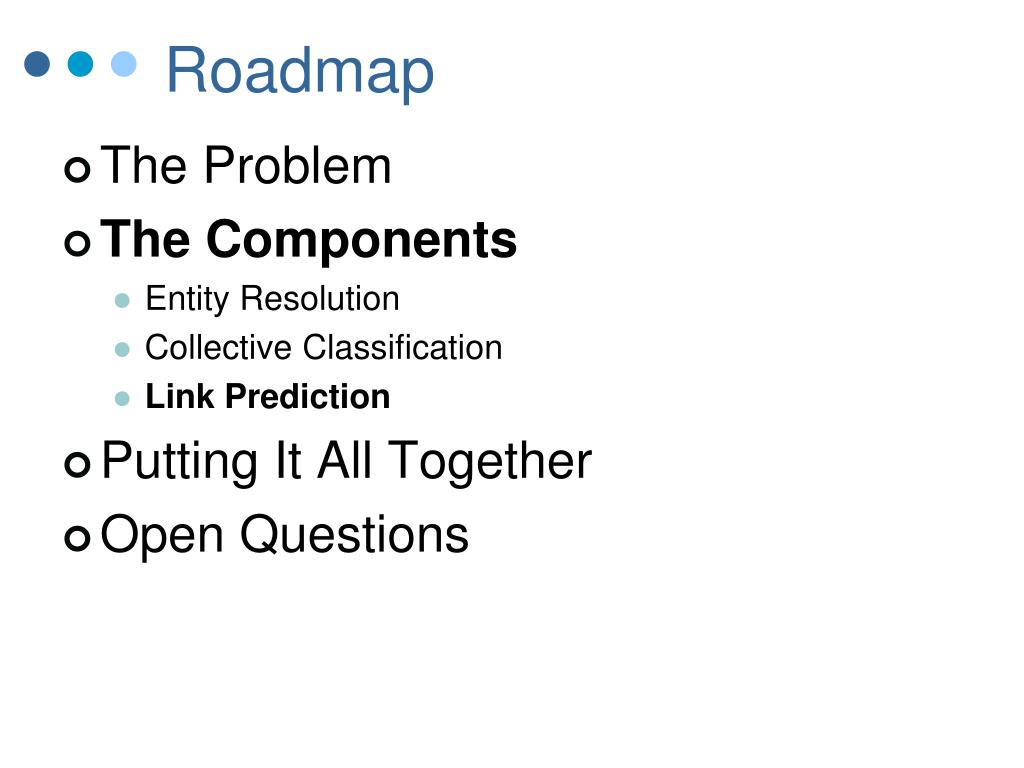 Roadmap

The Problem

The Components

Entity Resolution

Collective Classification

Link Prediction

Putting It All Together

Open Questions